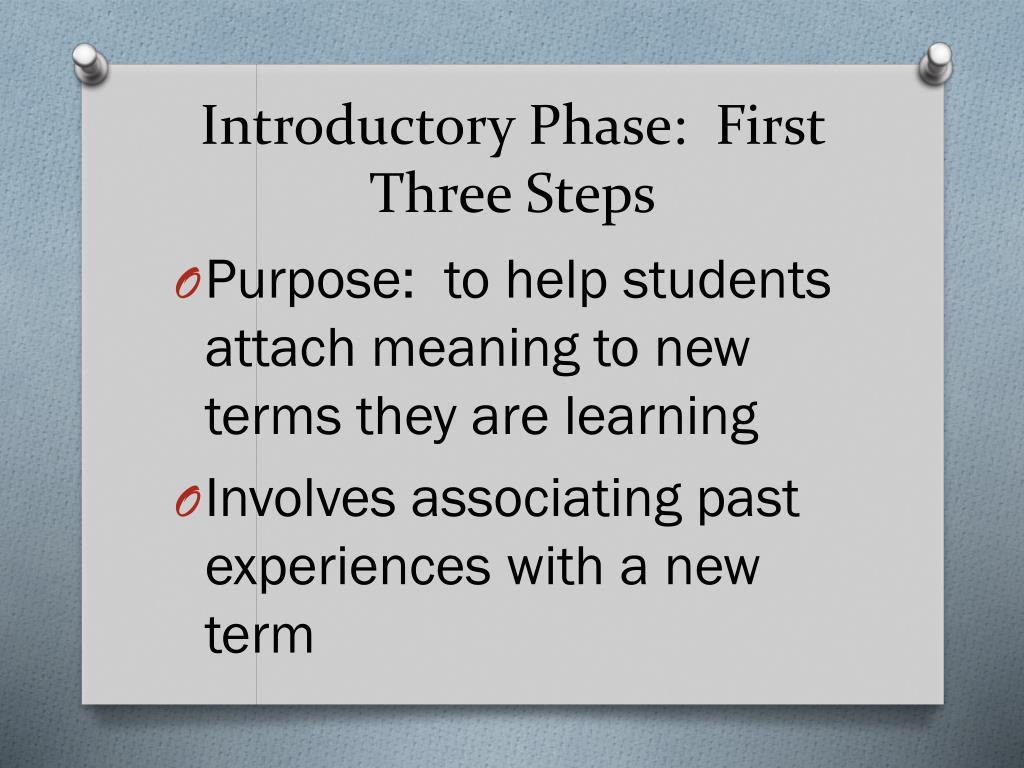 Introductory Phase: First Three Steps

O Purpose: to help students attach meaning to new terms they are learning

O Involves associating past experiences with a new term